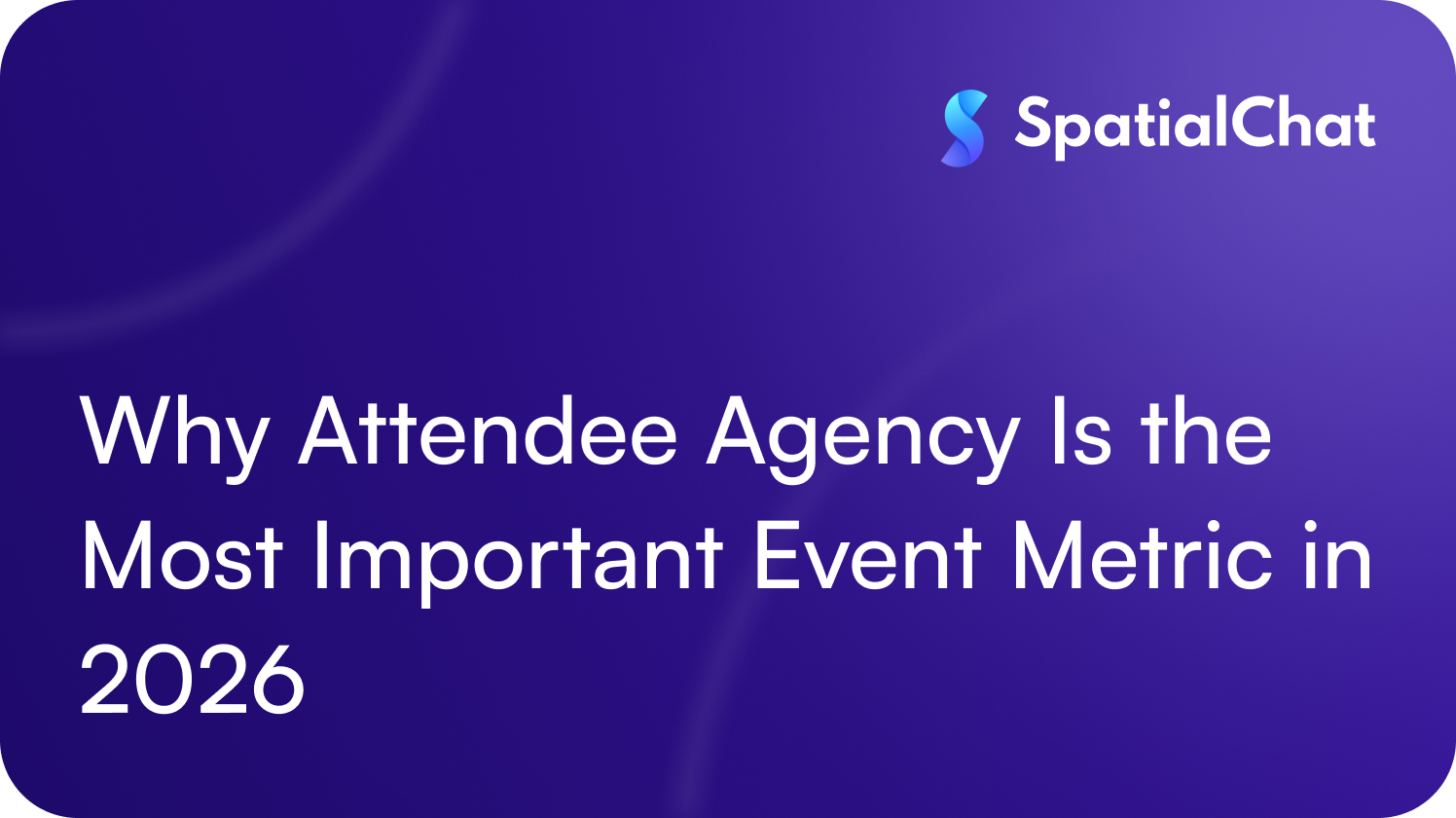 SpatialChat

Why Attendee Agency Is the Most Important Event Metric in 2026